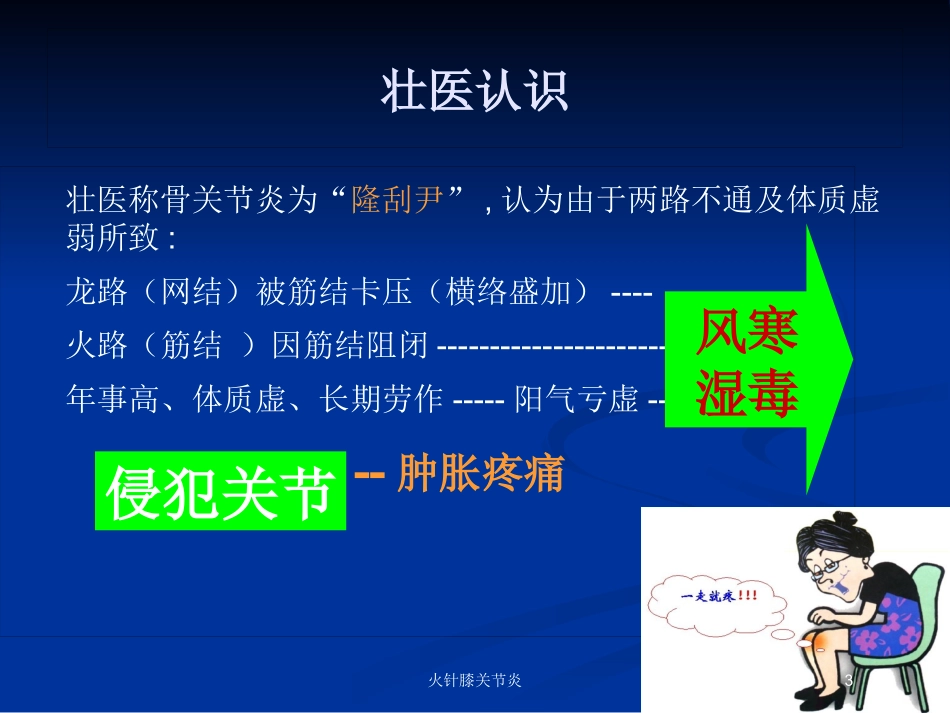 壮医认识

壮医称骨关节炎为“隆刮尹”，认为由于两路不通及体质虚弱所致：

龙路（网结）被筋结卡压（横络盛加）----

火路（筋结 ）因筋结阻闭 ----------------------

年事高、体质虚、长期劳作 ----- 阳气亏虚 --

风寒湿毒

侵犯关节 -- 肿胀疼痛

一走就疼!!!

火针膝关节炎

3